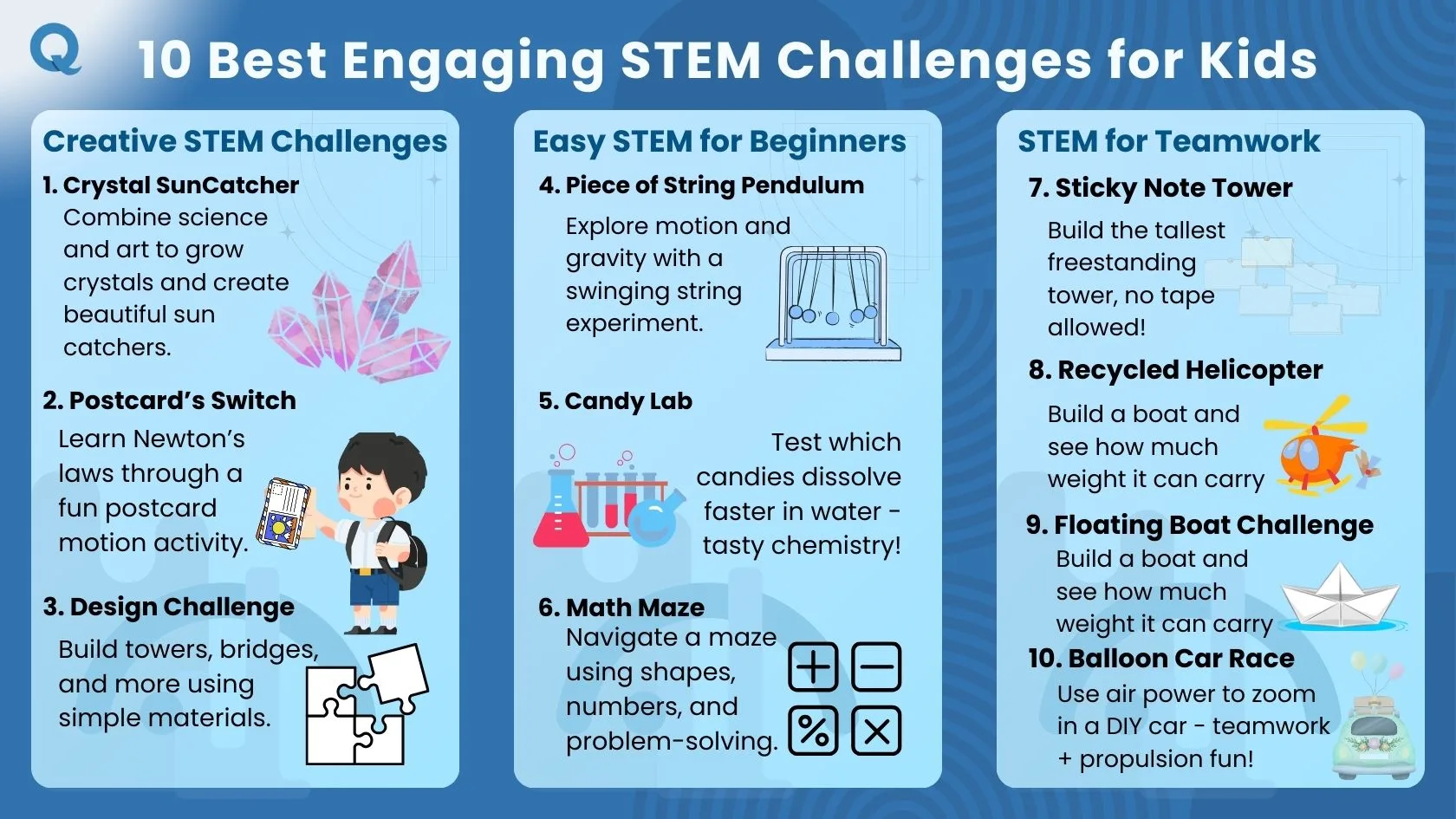 Q

10 Best Engaging STEM Challenges for Kids

Creative STEM Challenges

1. Crystal SunCatcher
Combine science and art to grow crystals and create beautiful sun catchers.

2. Postcard's Switch
Learn Newton's laws through a fun postcard motion activity.

3. Design Challenge
Build towers, bridges, and more using simple materials.

Easy STEM for Beginners

4. Piece of String Pendulum
Explore motion and gravity with a swinging string experiment.

5. Candy Lab
Test which candies dissolve faster in water - tasty chemistry!

6. Math Maze
Navigate a maze using shapes, numbers, and problem-solving.

STEM for Teamwork

7. Sticky Note Tower
Build the tallest freestanding tower, no tape allowed!

8. Recycled Helicopter
Build a boat and see how much weight it can carry

9. Floating Boat Challenge
Build a boat and see how much weight it can carry

10. Balloon Car Race
Use air power to zoom in a DIY car - teamwork + propulsion fun!